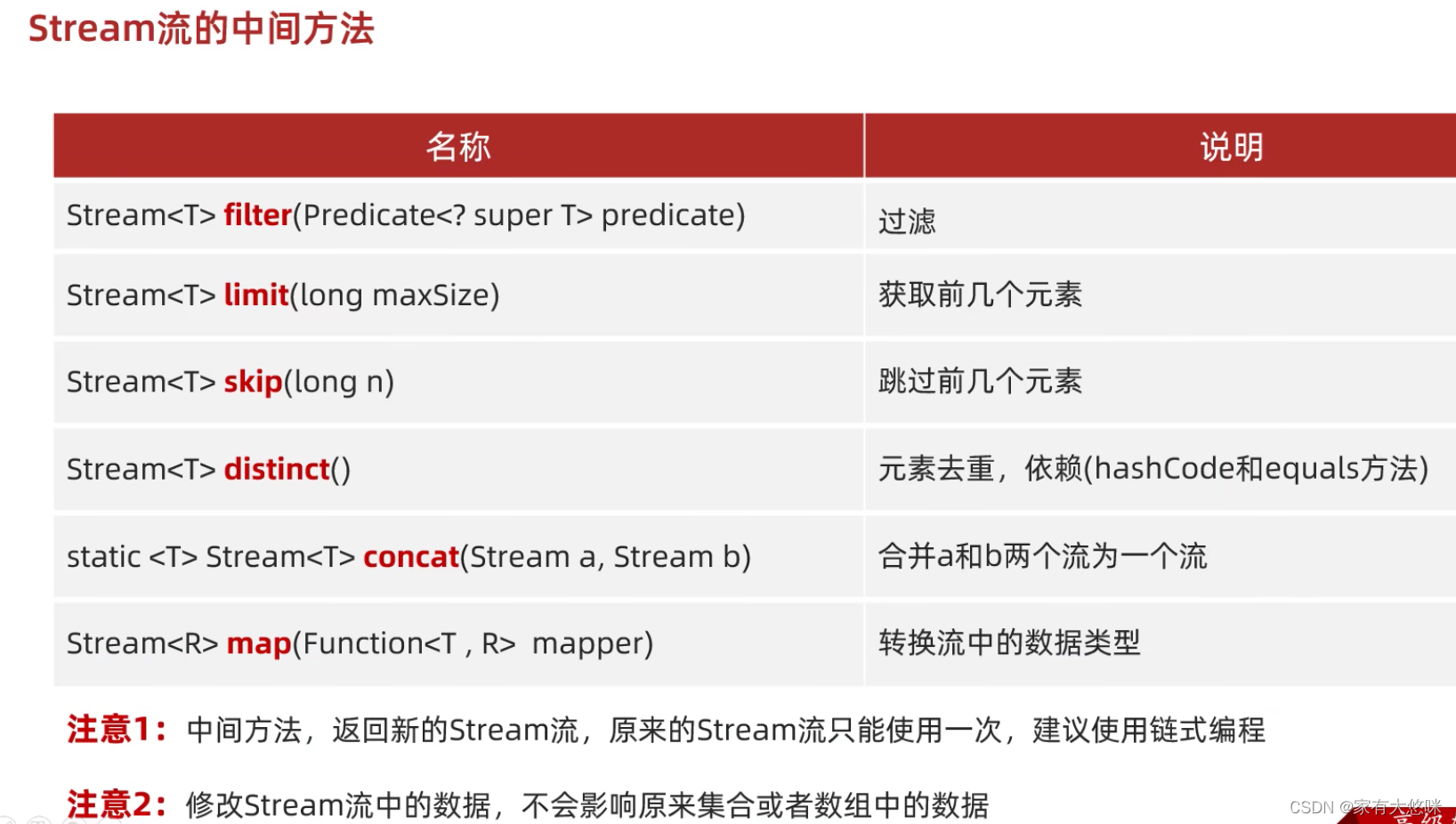 Stream流的中间方法

| 名称 | 说明 |
|---|---|
| Stream<T> filter(Predicate<? super T> predicate) | 过滤 |
| Stream<T> limit(long maxSize) | 获取前几个元素 |
| Stream<T> skip(long n) | 跳过前几个元素 |
| Stream<T> distinct() | 元素去重，依赖(hashCode和equals方法) |
| static <T> Stream<T> concat(Stream a, Stream b) | 合并a和b两个流为一个流 |
| Stream<R> map(Function<T , R>  mapper) | 转换流中的数据类型 |

注意1：中间方法，返回新的Stream流，原来的Stream流只能使用一次，建议使用链式编程

注意2：修改Stream流中的数据，不会影响原来集合或者数组中的数据

CSDN @家有大悠咪